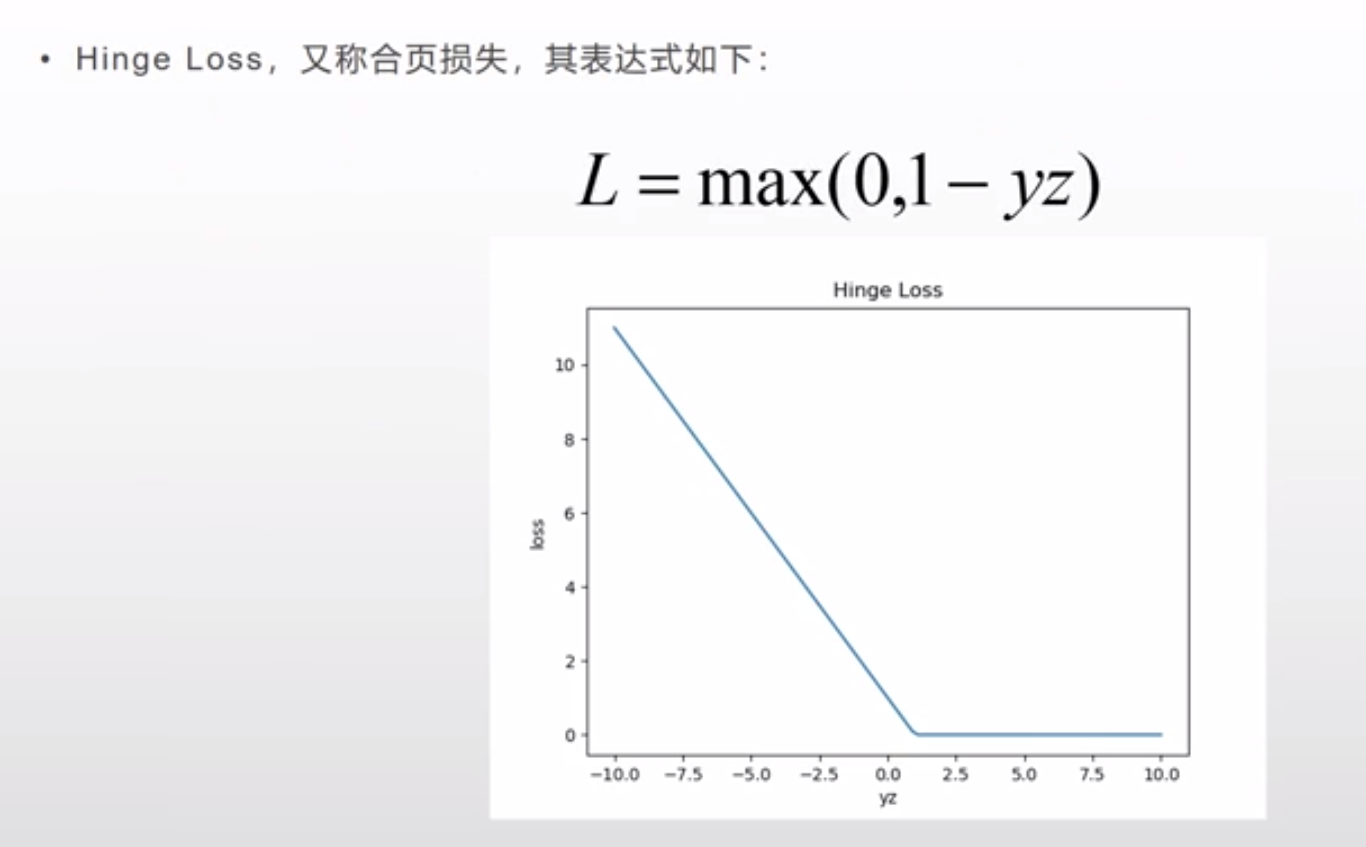 • Hinge Loss，又称合页损失，其表达式如下：

$L = \max(0, 1 - yz)$

Hinge Loss

10
8
6
4
2
0

loss

−10.0 −7.5 −5.0 −2.5 0.0 2.5 5.0 7.5 10.0

yz